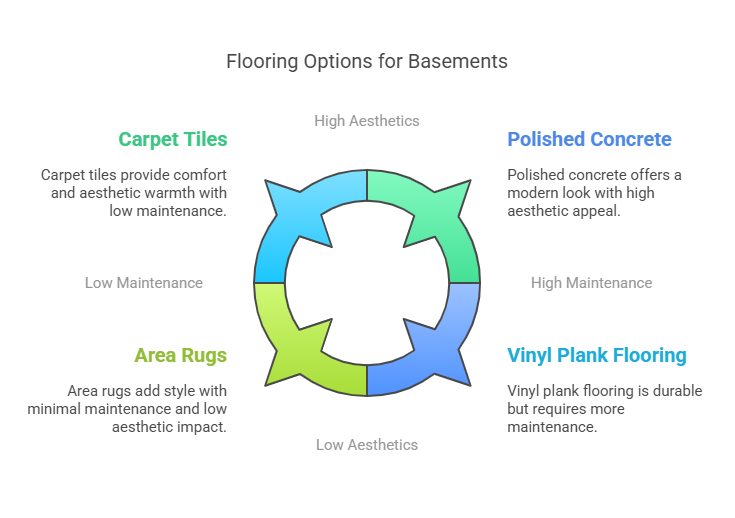 Flooring Options for Basements

High Aesthetics

Carpet Tiles

Carpet tiles provide comfort and aesthetic warmth with low maintenance.

Polished Concrete

Polished concrete offers a modern look with high aesthetic appeal.

Low Maintenance

High Maintenance

Area Rugs

Area rugs add style with minimal maintenance and low aesthetic impact.

Vinyl Plank Flooring

Vinyl plank flooring is durable but requires more maintenance.

Low Aesthetics